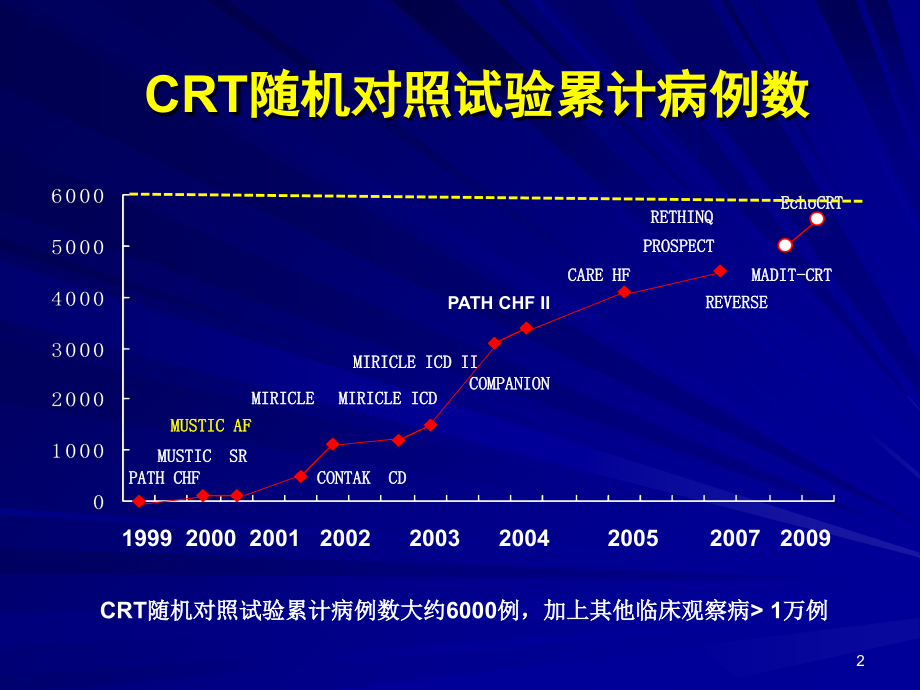 CRT随机对照试验累计病例数

6000
5000
4000
3000
2000
1000
0

EchoCRT
RETHINQ
PROSPECT
CARE HF
MADIT-CRT
PATH CHF II
REVERSE
MIRICLE ICD II
COMPANION
MIRICLE
MIRICLE ICD
MUSTIC AF
MUSTIC SR
PATH CHF
CONTAK CD

1999 2000 2001 2002 2003 2004 2005 2007 2009

CRT随机对照试验累计病例数大约6000例，加上其他临床观察病> 1万例

2